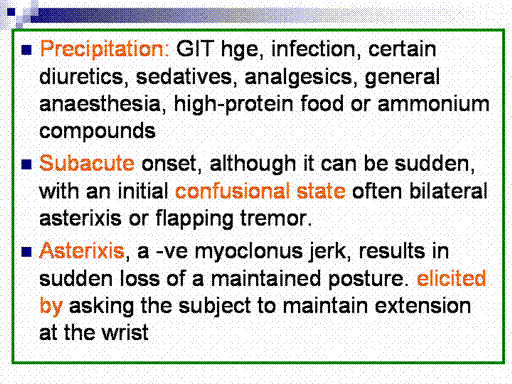 Precipitation: GIT hge, infection, certain diuretics, sedatives, analgesics, general anaesthesia, high-protein food or ammonium compounds

Subacute onset, although it can be sudden, with an initial confusional state often bilateral asterixis or flapping tremor.

Asterixis, a -ve myoclonus jerk, results in sudden loss of a maintained posture. elicited by asking the subject to maintain extension at the wrist